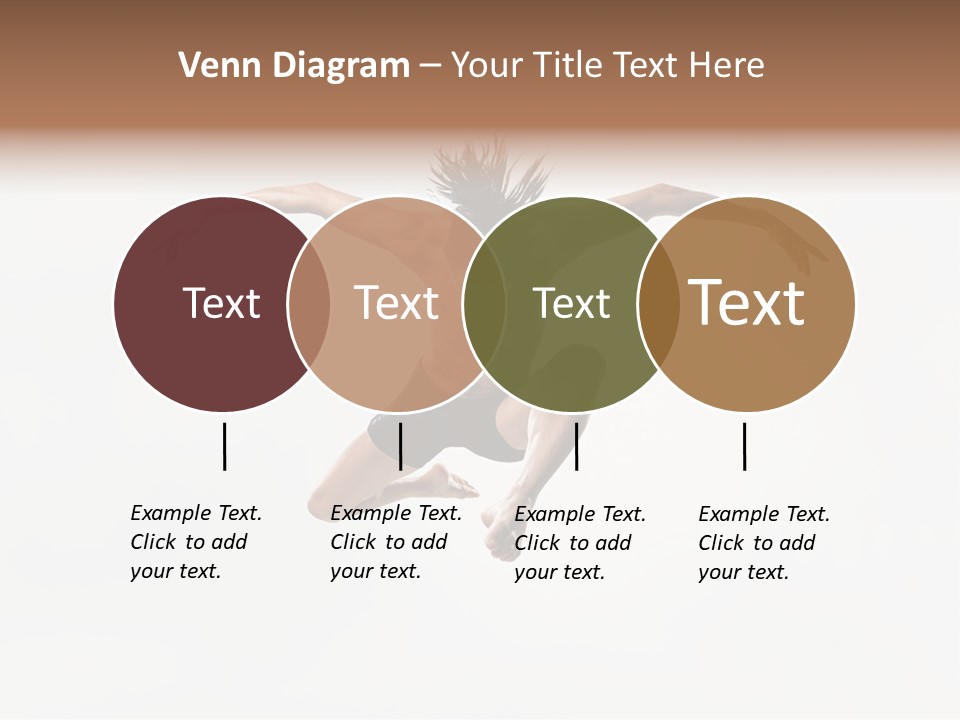 Venn Diagram – Your Title Text Here

Text

Text

Text

Text

Example Text. Click to add your text.

Example Text. Click to add your text.

Example Text. Click to add your text.

Example Text. Click to add your text.